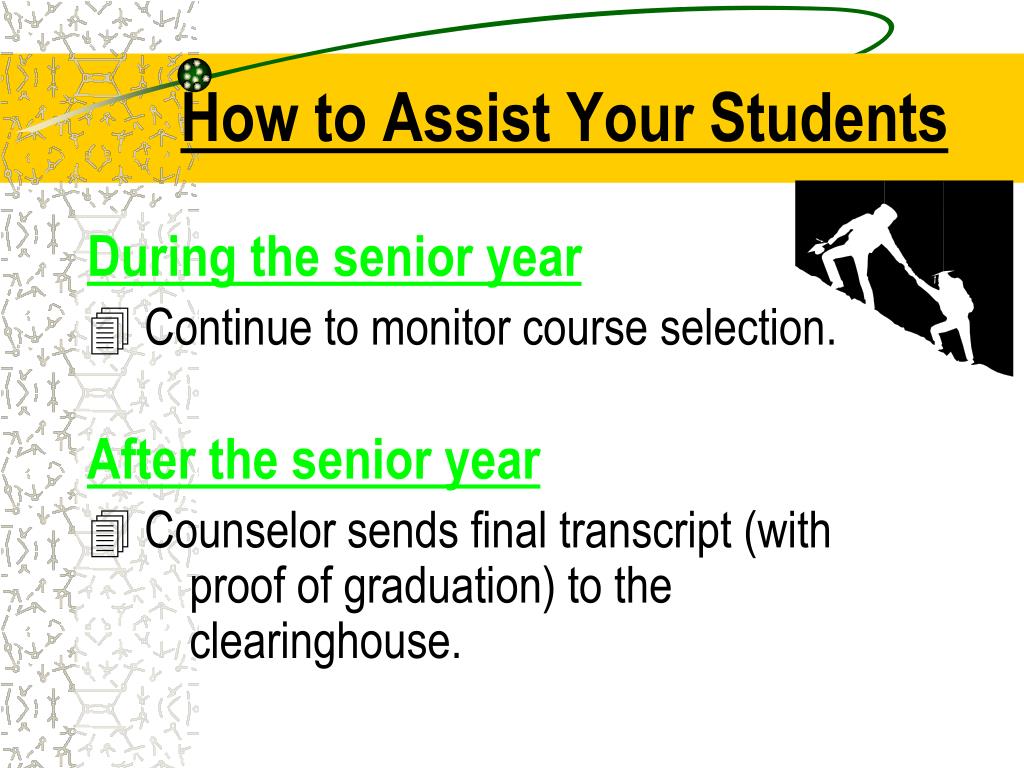 How to Assist Your Students

During the senior year

Continue to monitor course selection.

After the senior year

Counselor sends final transcript (with proof of graduation) to the clearinghouse.